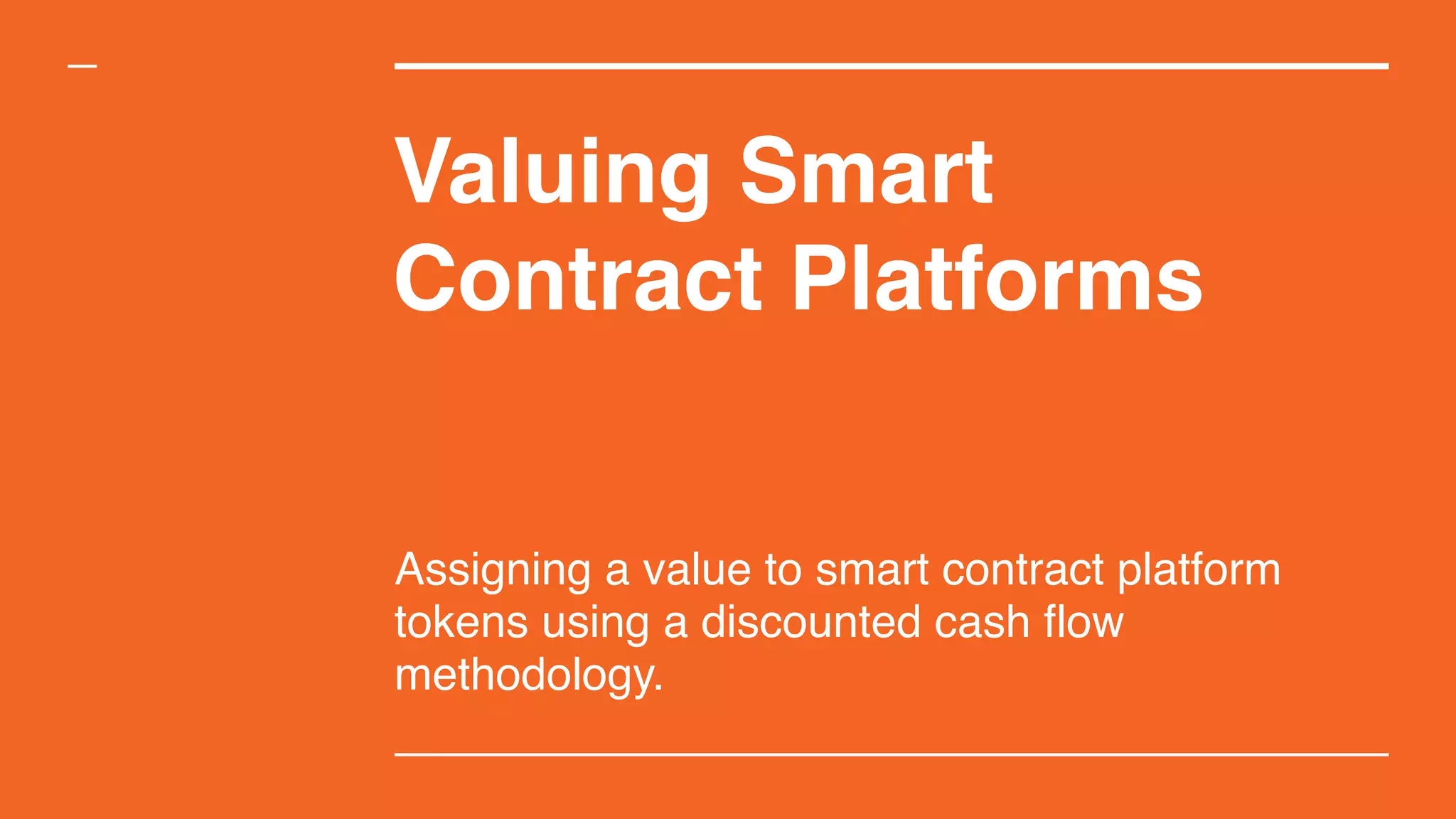 Valuing Smart Contract Platforms

Assigning a value to smart contract platform tokens using a discounted cash flow methodology.